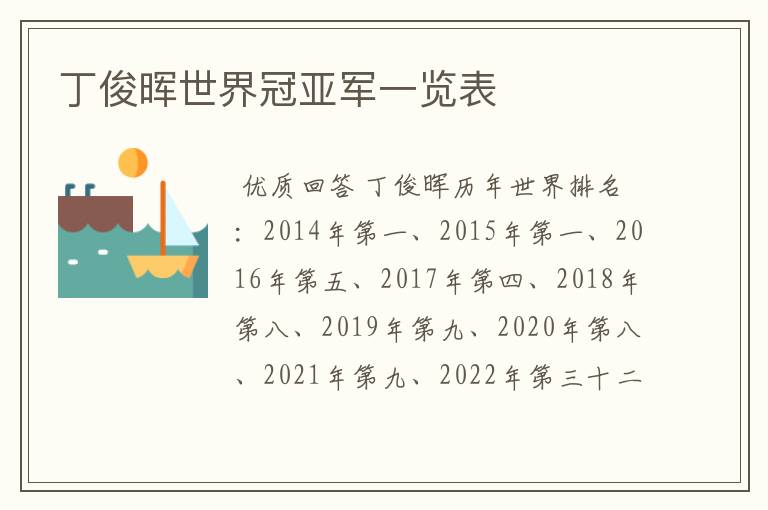 丁俊晖世界冠亚军一览表

优质回答 丁俊晖历年世界排名：2014年第一、2015年第一、2016年第五、2017年第四、2018年第八、2019年第九、2020年第八、2021年第九、2022年第三十二